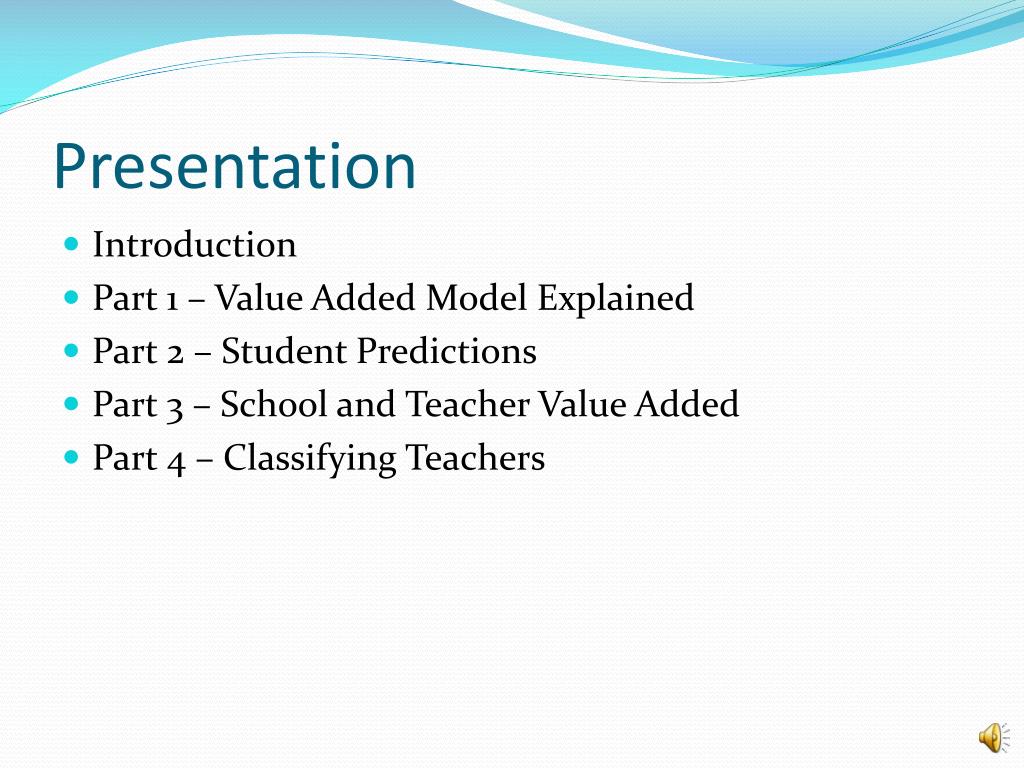 Presentation

- Introduction
- Part 1 – Value Added Model Explained
- Part 2 – Student Predictions
- Part 3 – School and Teacher Value Added
- Part 4 – Classifying Teachers